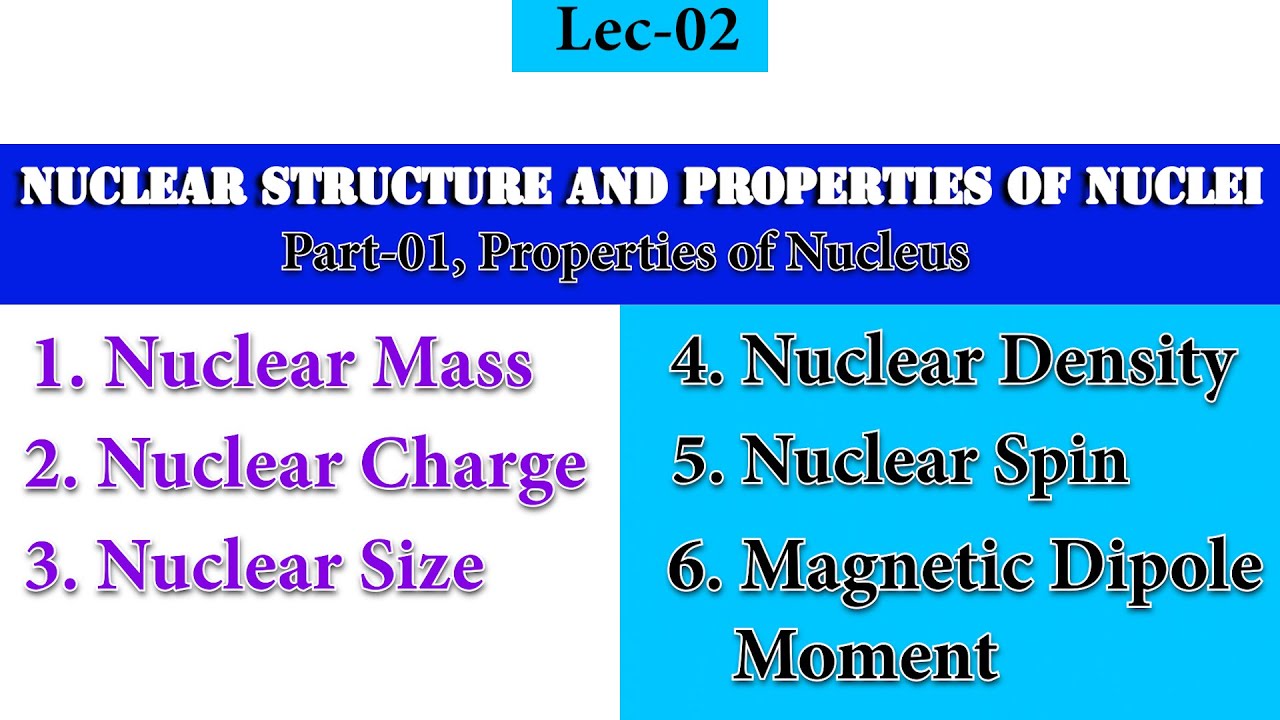 Lec-02

NUCLEAR STRUCTURE AND PROPERTIES OF NUCLEI
Part-01, Properties of Nucleus

1. Nuclear Mass
2. Nuclear Charge
3. Nuclear Size

4. Nuclear Density
5. Nuclear Spin
6. Magnetic Dipole Moment